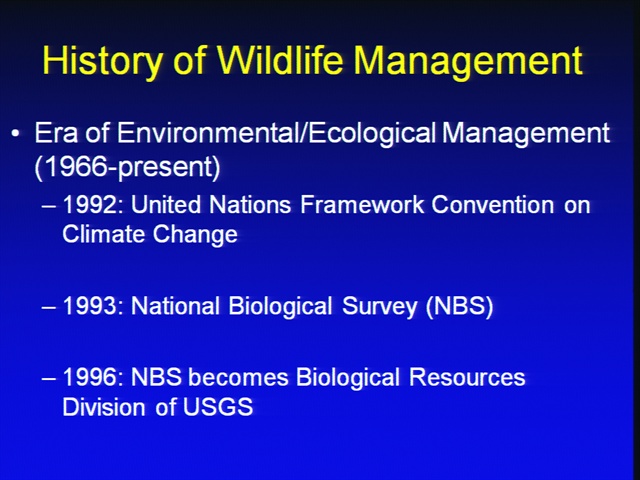 History of Wildlife Management

• Era of Environmental/Ecological Management (1966-present)

– 1992: United Nations Framework Convention on Climate Change

– 1993: National Biological Survey (NBS)

– 1996: NBS becomes Biological Resources Division of USGS